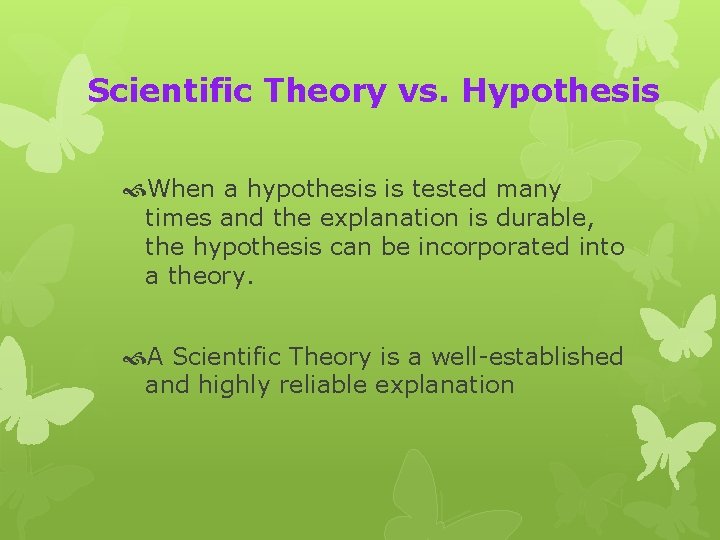 Scientific Theory vs. Hypothesis

When a hypothesis is tested many times and the explanation is durable, the hypothesis can be incorporated into a theory.

A Scientific Theory is a well-established and highly reliable explanation